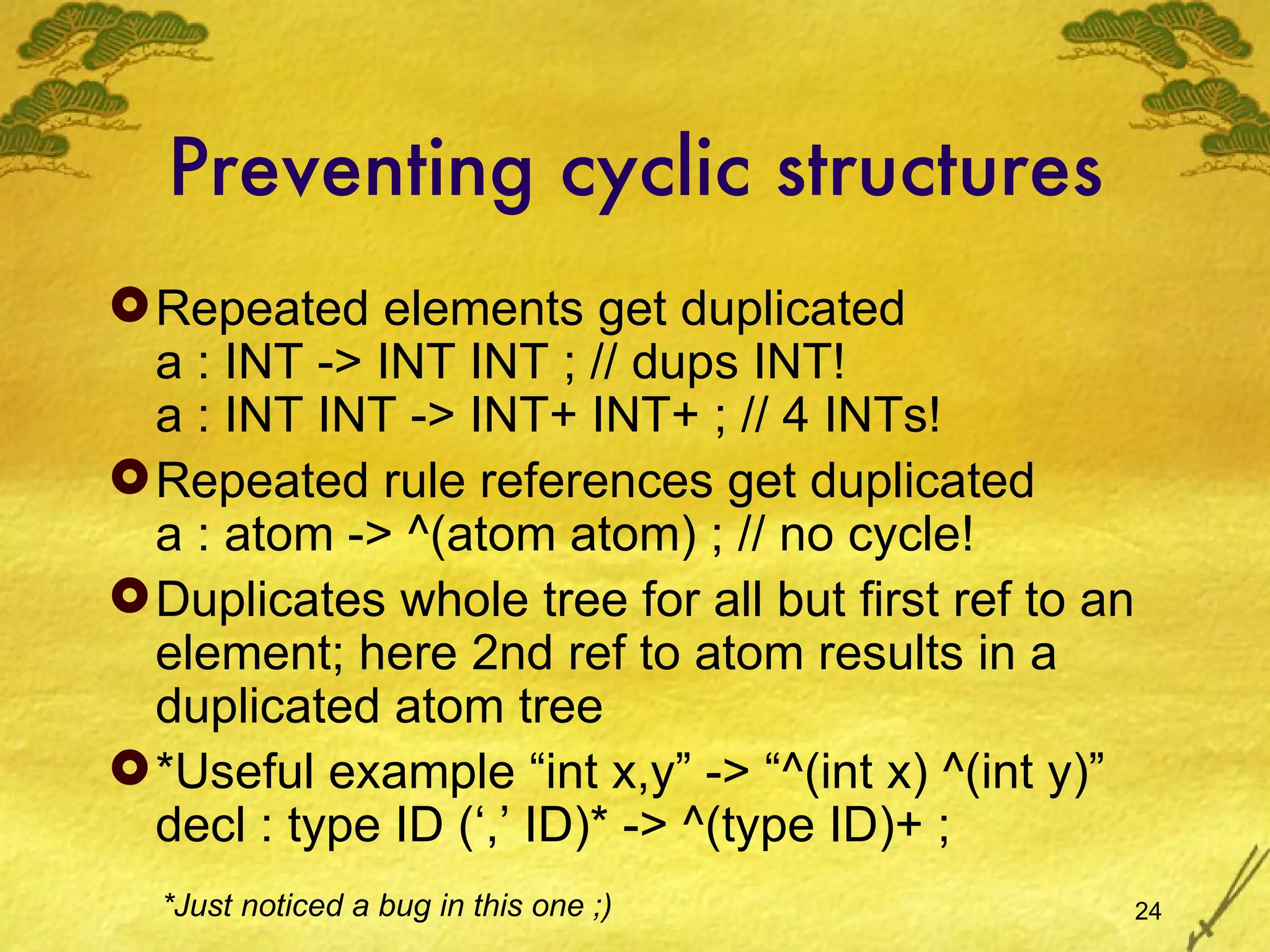 Preventing cyclic structures

Repeated elements get duplicated
a : INT -> INT INT ; // dups INT!
a : INT INT -> INT+ INT+ ; // 4 INTs!

Repeated rule references get duplicated
a : atom -> ^(atom atom) ; // no cycle!

Duplicates whole tree for all but first ref to an element; here 2nd ref to atom results in a duplicated atom tree

*Useful example “int x,y” -> “^(int x) ^(int y)”
decl : type ID (‘,’ ID)* -> ^(type ID)+ ;

*Just noticed a bug in this one ;)

24